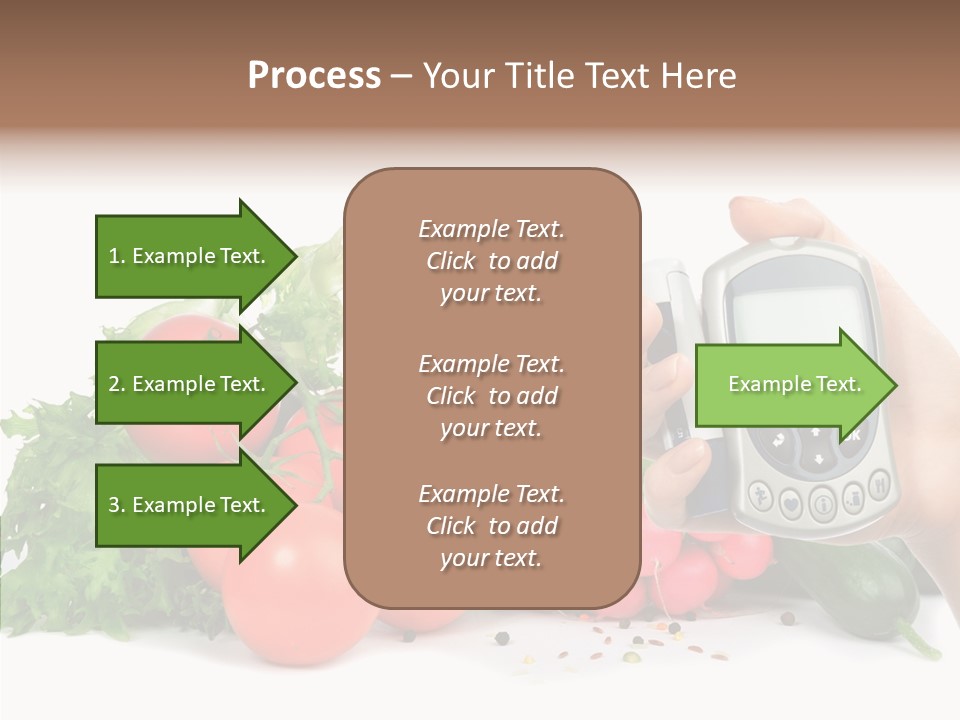 Process – Your Title Text Here

1. Example Text.

2. Example Text.

3. Example Text.

Example Text. Click to add your text.

Example Text. Click to add your text.

Example Text. Click to add your text.

Example Text.

OK